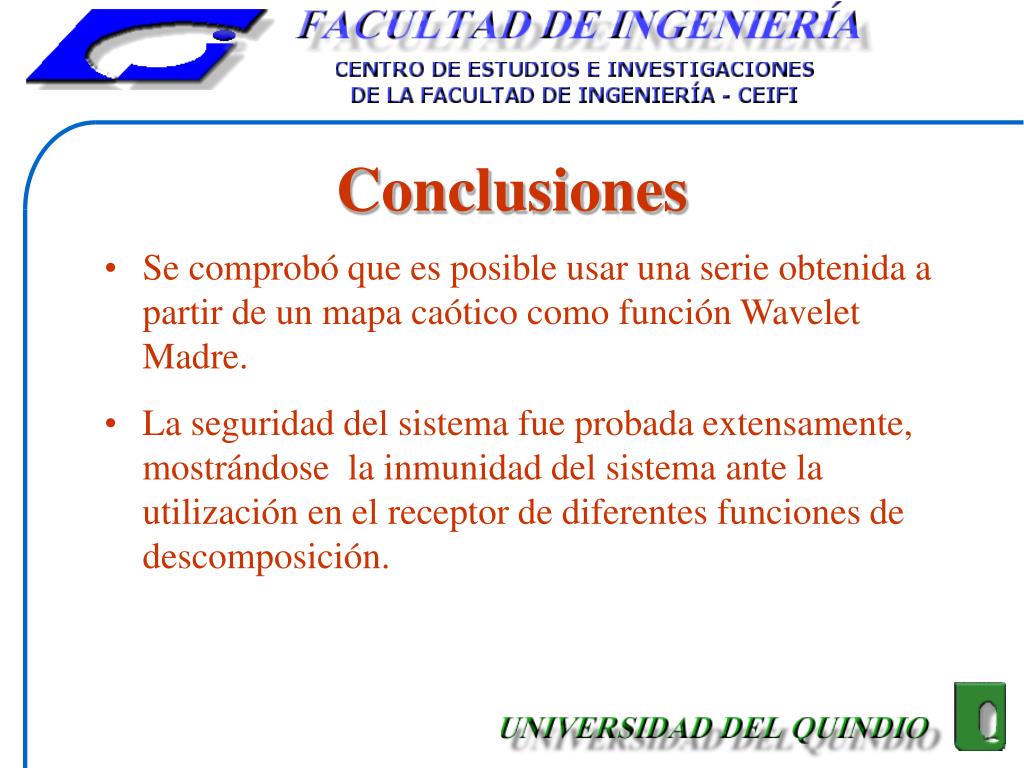 FACULTAD DE INGENIERÍA
CENTRO DE ESTUDIOS E INVESTIGACIONES
DE LA FACULTAD DE INGENIERÍA - CEIFI

Conclusiones

• Se comprobó que es posible usar una serie obtenida a partir de un mapa caótico como función Wavelet Madre.

• La seguridad del sistema fue probada extensamente, mostrándose la inmunidad del sistema ante la utilización en el receptor de diferentes funciones de descomposición.

UNIVERSIDAD DEL QUINDIO